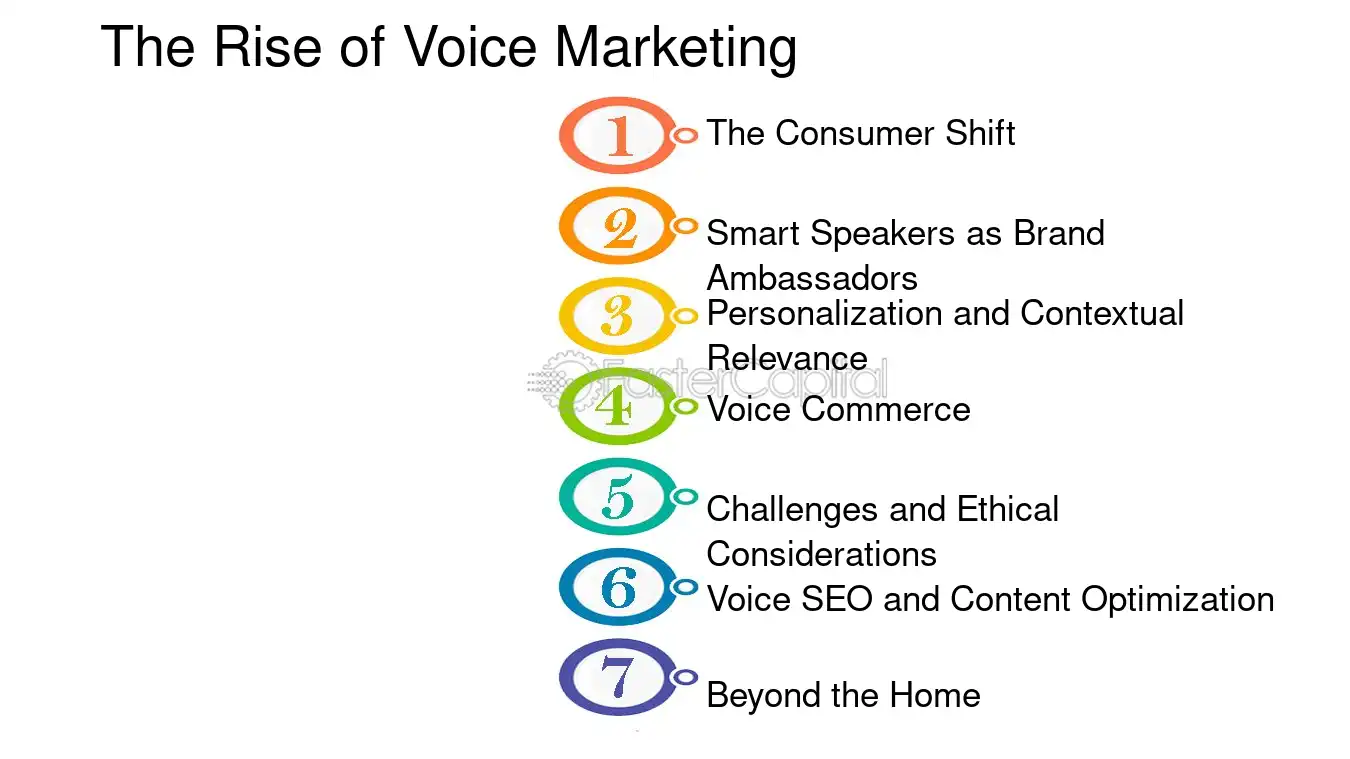 The Rise of Voice Marketing

1 The Consumer Shift

2 Smart Speakers as Brand Ambassadors

3 Personalization and Contextual Relevance

FasterCapital

4 Voice Commerce

5 Challenges and Ethical Considerations

6 Voice SEO and Content Optimization

7 Beyond the Home